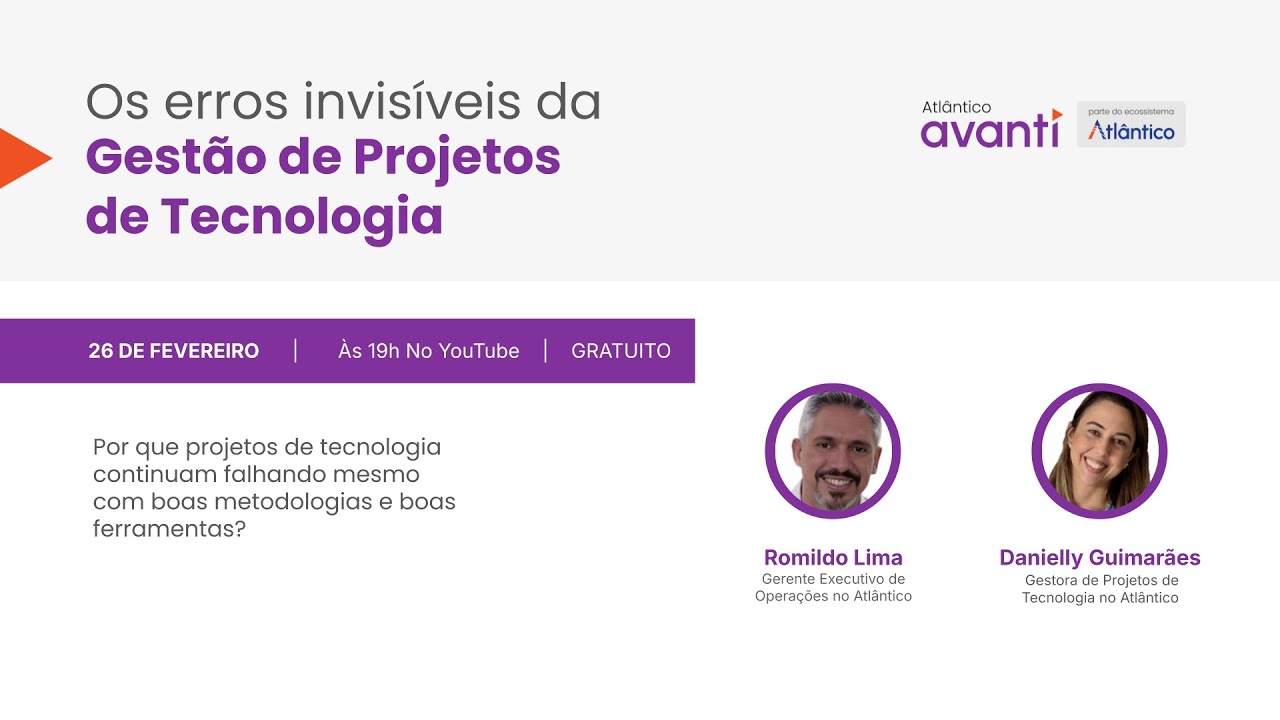 Os erros invisíveis da
Gestão de Projetos de Tecnologia

Atlântico
avanti

parte do ecossistema
Atlântico

26 DE FEVEREIRO | Às 19h No YouTube | GRATUITO

Por que projetos de tecnologia continuam falhando mesmo com boas metodologias e boas ferramentas?

Romildo Lima
Gerente Executivo de Operações no Atlântico

Danielly Guimarães
Gestora de Projetos de Tecnologia no Atlântico